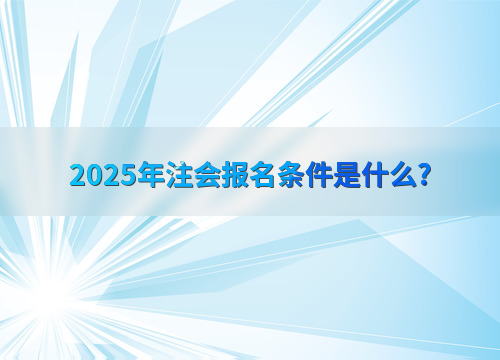 2025年注会报名条件是什么?